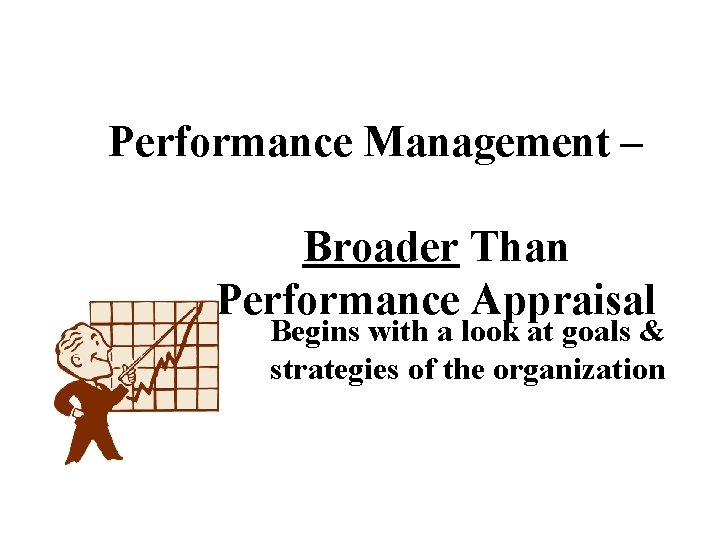 Performance Management –

Broader Than Performance Appraisal

Begins with a look at goals & strategies of the organization